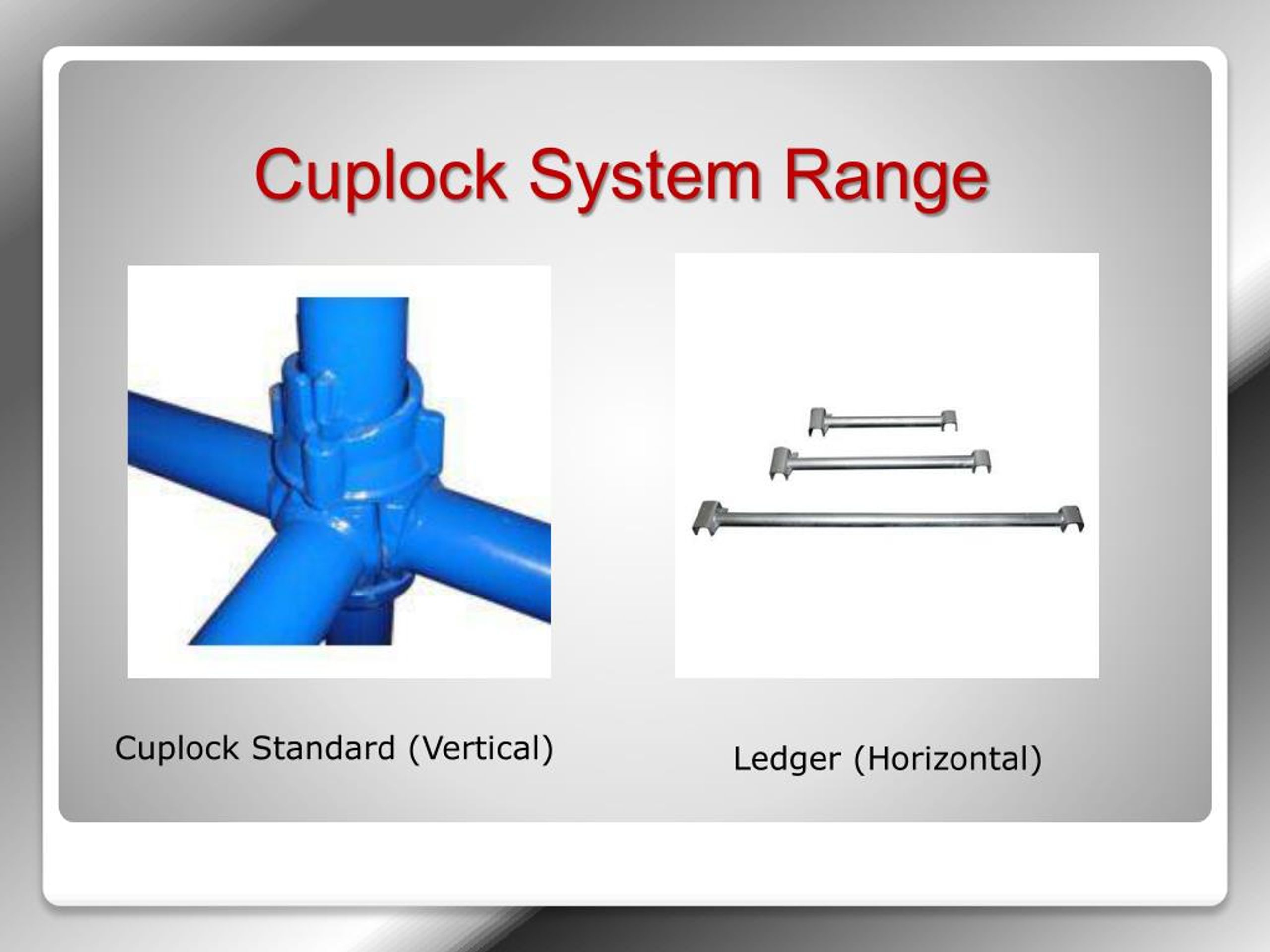 Cuplock System Range

Cuplock Standard (Vertical)

Ledger (Horizontal)